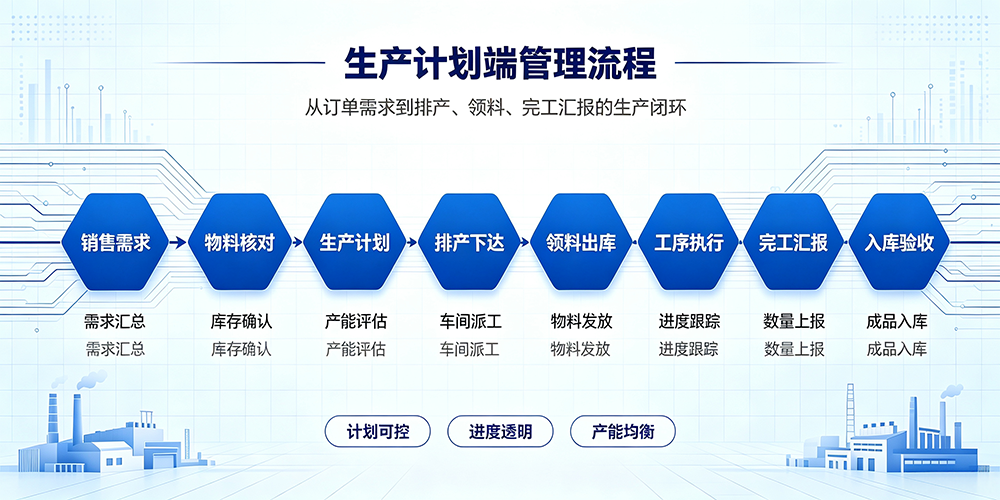 生产计划端管理流程

从订单需求到排产、领料、完工汇报的生产闭环

销售需求

物料核对

生产计划

排产下达

领料出库

工序执行

完工汇报

入库验收

需求汇总
需求汇总

库存确认
库存确认

产能评估
产能评估

车间派工
车间派工

物料发放
物料发放

进度跟踪
进度跟踪

数量上报
数量上报

成品入库
成品入库

计划可控

进度透明

产能均衡